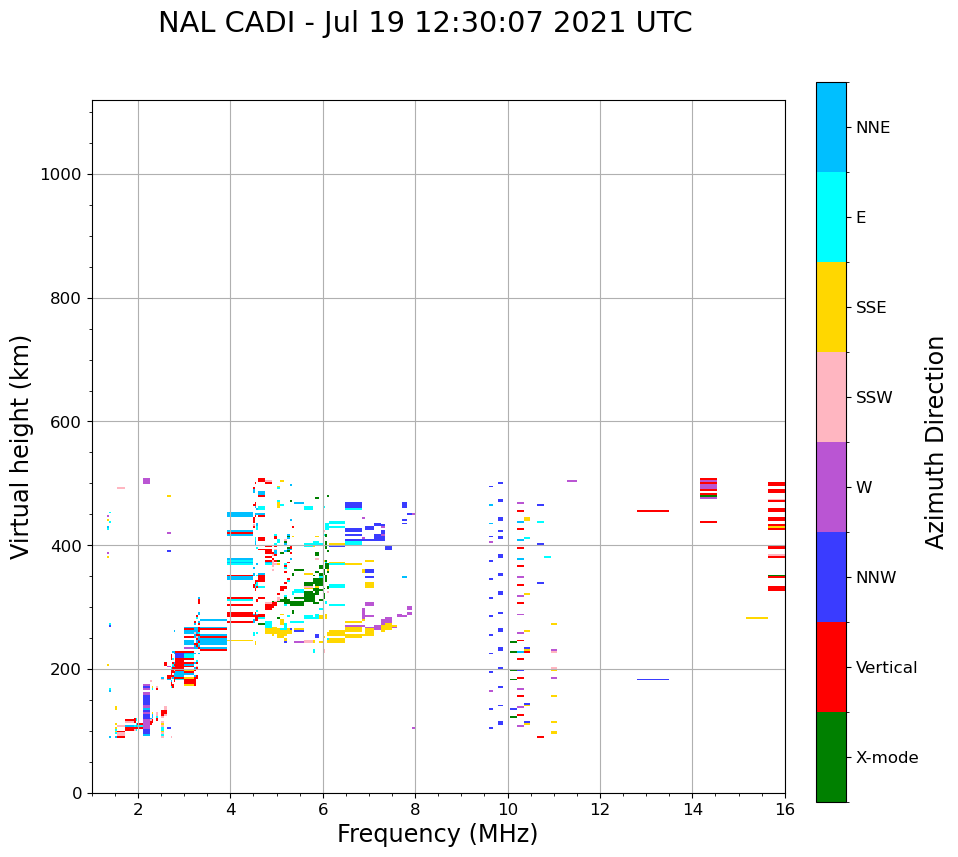 NAL CADI - Jul 19 12:30:07 2021 UTC

Virtual height (km)

1000
800
600
400
200
0

2
4
6
8
10
12
14
16

Frequency (MHz)

NNE
E
SSE
SSW
W
NNW
Vertical
X-mode

Azimuth Direction